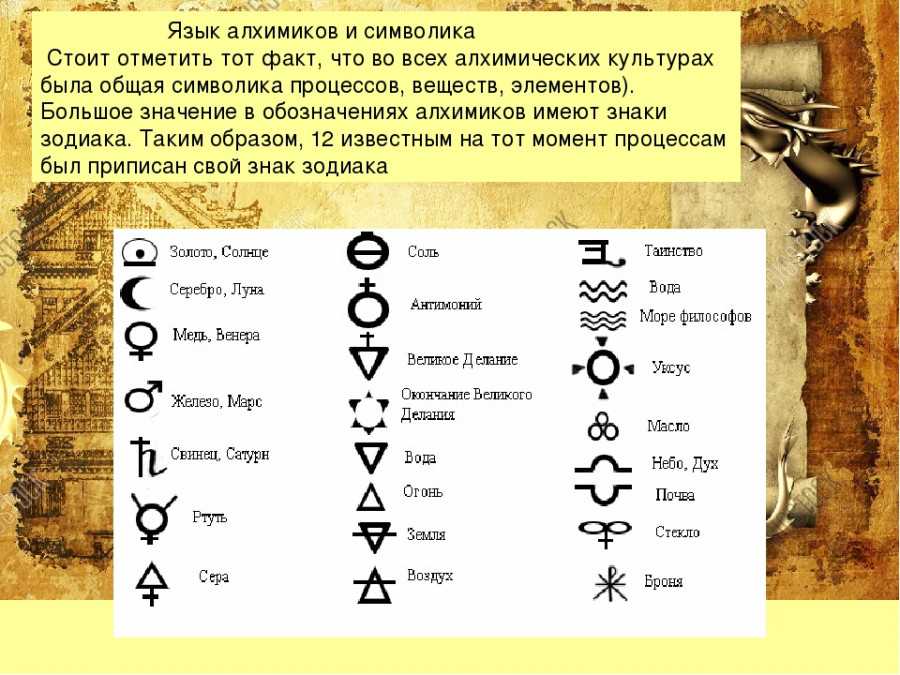 Язык алхимиков и символика
Стоит отметить тот факт, что во всех алхимических культурах была общая символика процессов, веществ, элементов). Большое значение в обозначениях алхимиков имеют знаки зодиака. Таким образом, 12 известным на тот момент процессам был приписан свой знак зодиака

Золото, Солнце
Серебро, Луна
Медь, Венера
Железо, Марс
Свинец, Сатурн
Ртуть
Сера

Соль
Антимоний
Великое Делание
Окончание Великого Делания
Вода
Огонь
Земля
Воздух

Таинство
Вода
Море философов
Уксус
Масло
Небо, Дух
Почва
Стекло
Броня